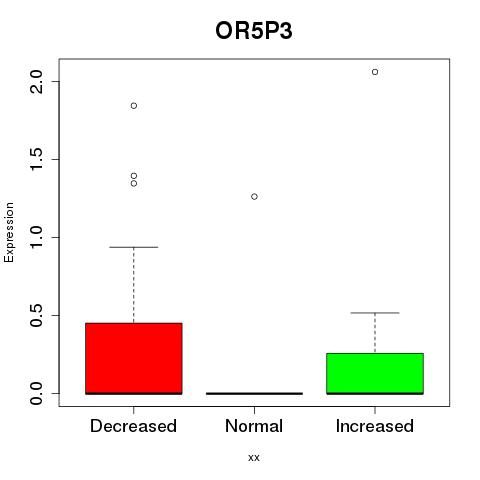 OR5P3

Expression

2.0
1.5
1.0
0.5
0.0

Decreased
Normal
Increased

xx